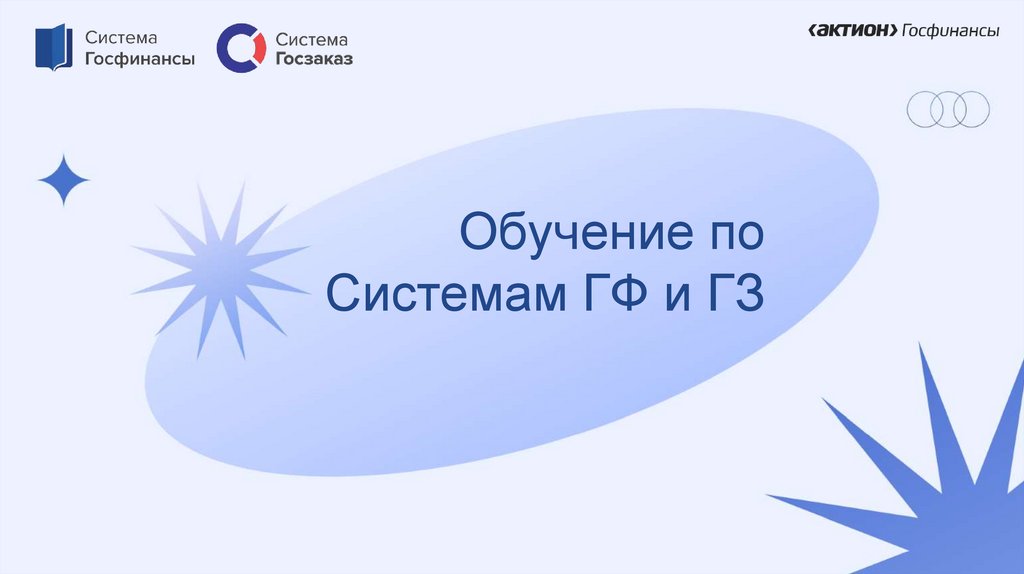 Система Госфинансы

Система Госзаказ

‹АКТИОН› Госфинансы

Обучение по Системам ГФ и ГЗ